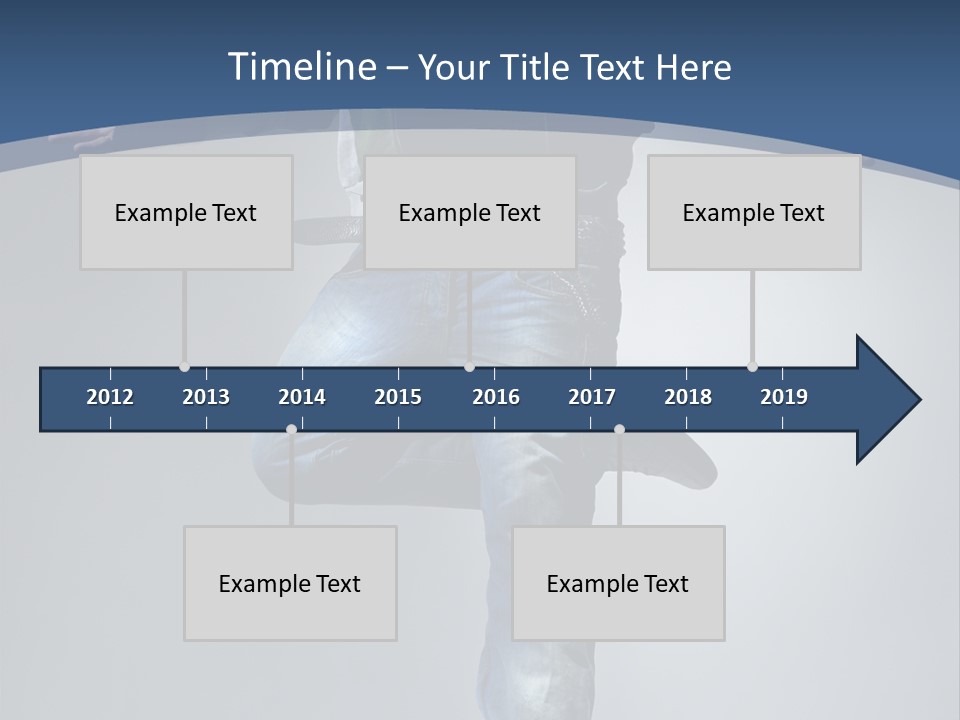 Timeline – Your Title Text Here

Example Text

Example Text

Example Text

2012 2013 2014 2015 2016 2017 2018 2019

Example Text

Example Text